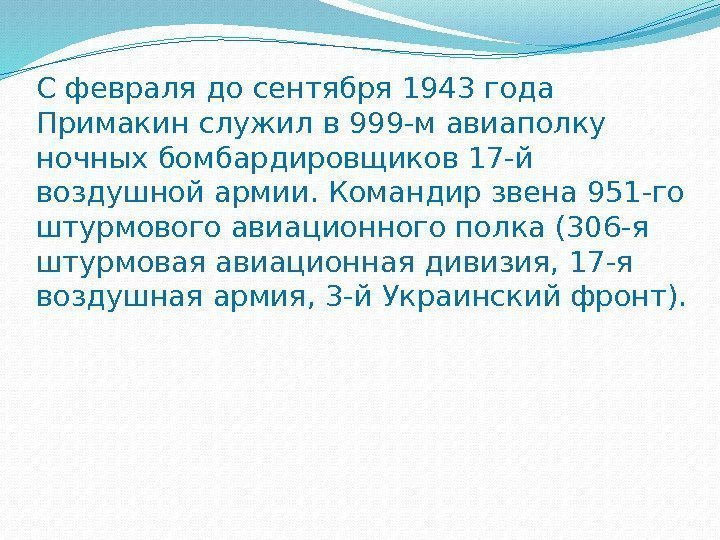 С февраля до сентября 1943 года Примакин служил в 999-м авиаполку ночных бомбардировщиков 17-й воздушной армии. Командир звена 951-го штурмового авиационного полка (306-я штурмовая авиационная дивизия, 17-я воздушная армия, 3-й Украинский фронт).